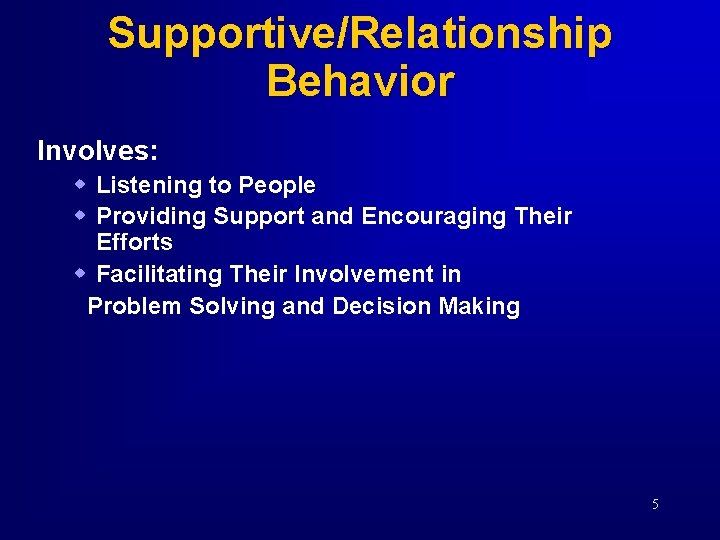 Supportive/Relationship Behavior

Involves:

- Listening to People
- Providing Support and Encouraging Their Efforts
- Facilitating Their Involvement in Problem Solving and Decision Making

5